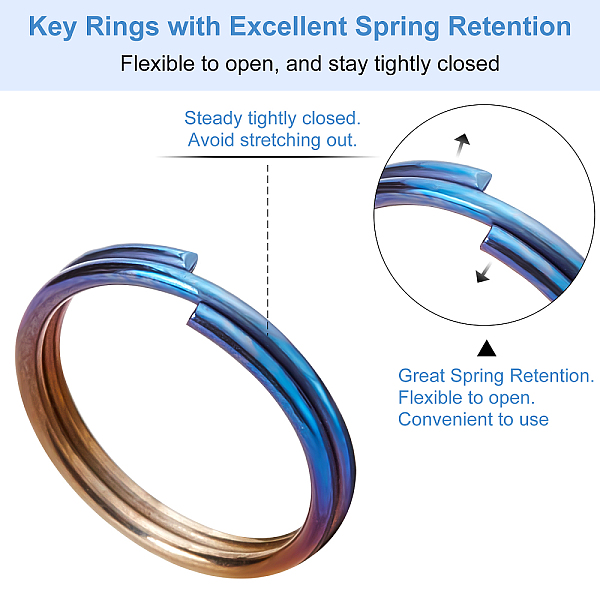 Key Rings with Excellent Spring Retention
Flexible to open, and stay tightly closed

Steady tightly closed.
Avoid stretching out.

Great Spring Retention.
Flexible to open.
Convenient to use